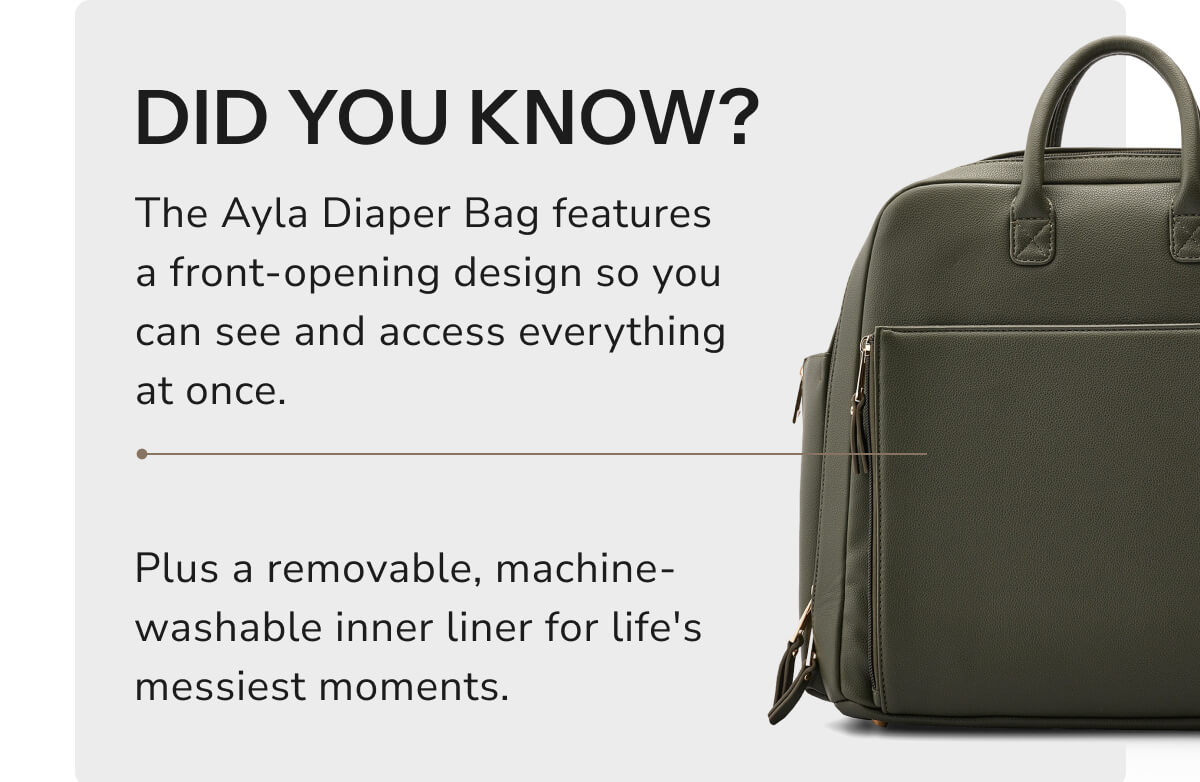 DID YOU KNOW?

The Ayla Diaper Bag features a front-opening design so you can see and access everything at once.

Plus a removable, machine-washable inner liner for life's messiest moments.